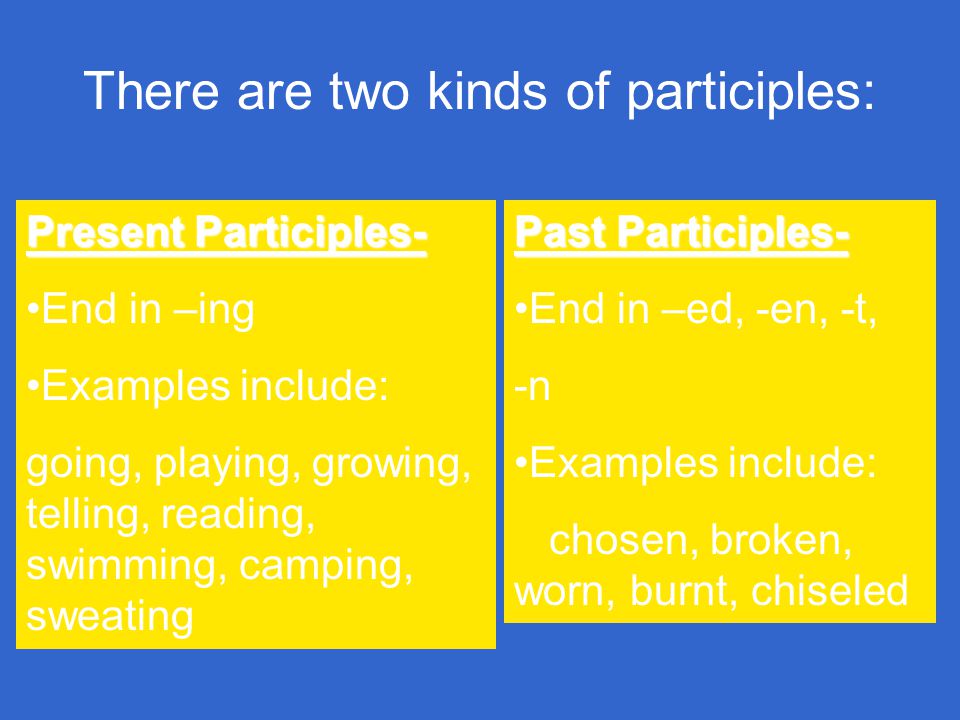 There are two kinds of participles:

Present Participles-

•End in –ing

•Examples include:

going, playing, growing, telling, reading, swimming, camping, sweating

Past Participles-

•End in –ed, -en, -t,

-n

•Examples include:

chosen, broken, worn, burnt, chiseled